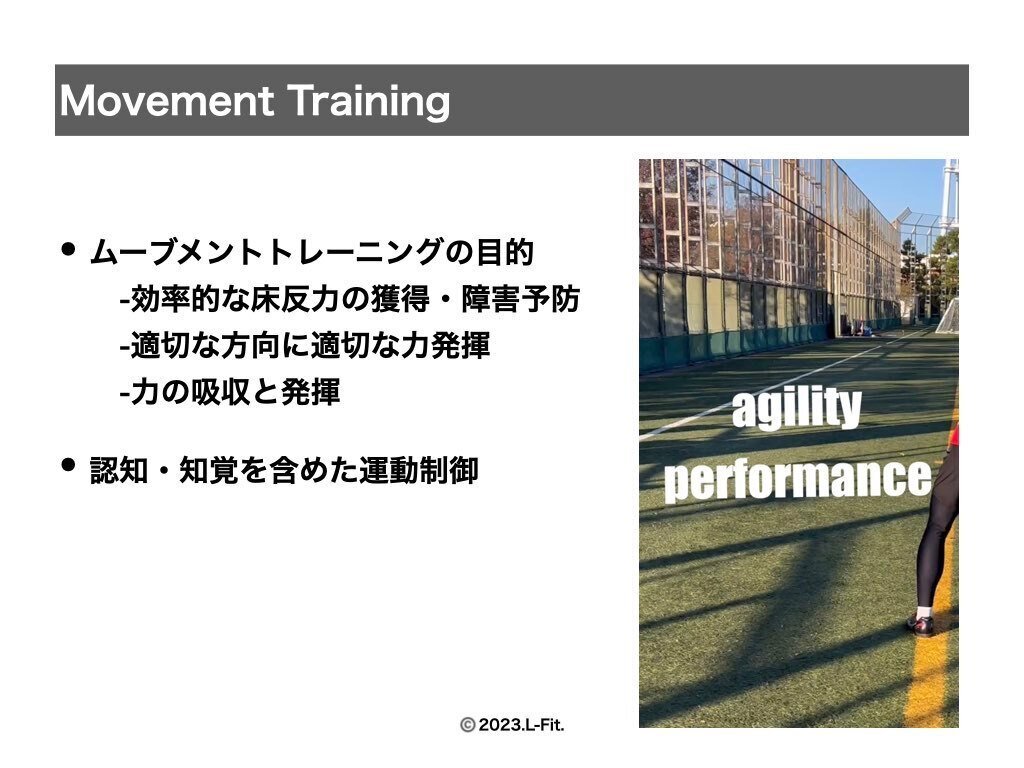 Movement Training

• ムーブメントトレーニングの目的
-効率的な床反力の獲得・障害予防
-適切な方向に適切な力発揮
-力の吸収と発揮

• 認知・知覚を含めた運動制御

agility
performance

© 2023.L-Fit.